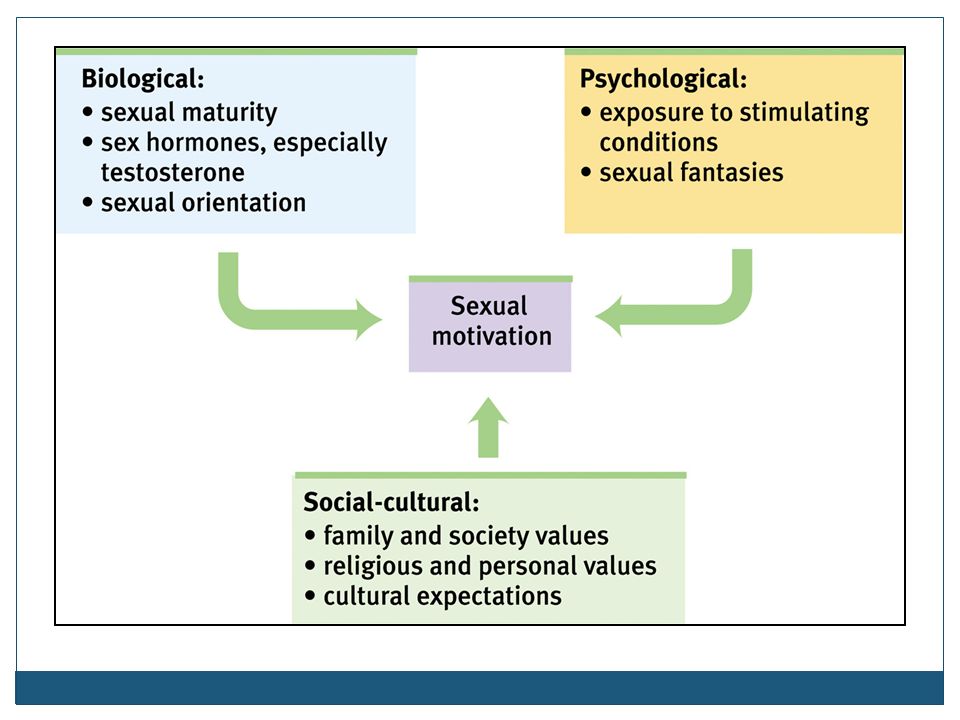 Biological:
• sexual maturity
• sex hormones, especially testosterone
• sexual orientation

Psychological:
• exposure to stimulating conditions
• sexual fantasies

Sexual motivation

Social-cultural:
• family and society values
• religious and personal values
• cultural expectations